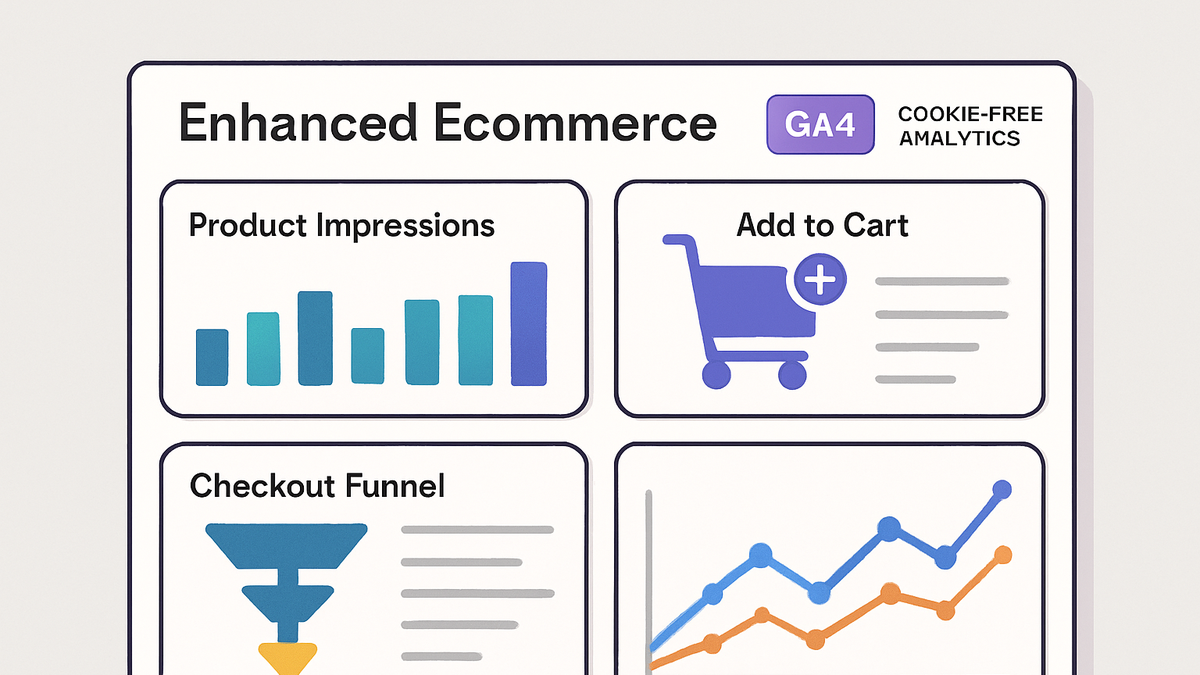 Enhanced Ecommerce

GA4

COOKIE-FREE AMALYTICS

Product Impressions

Add to Cart

Checkout Funnel